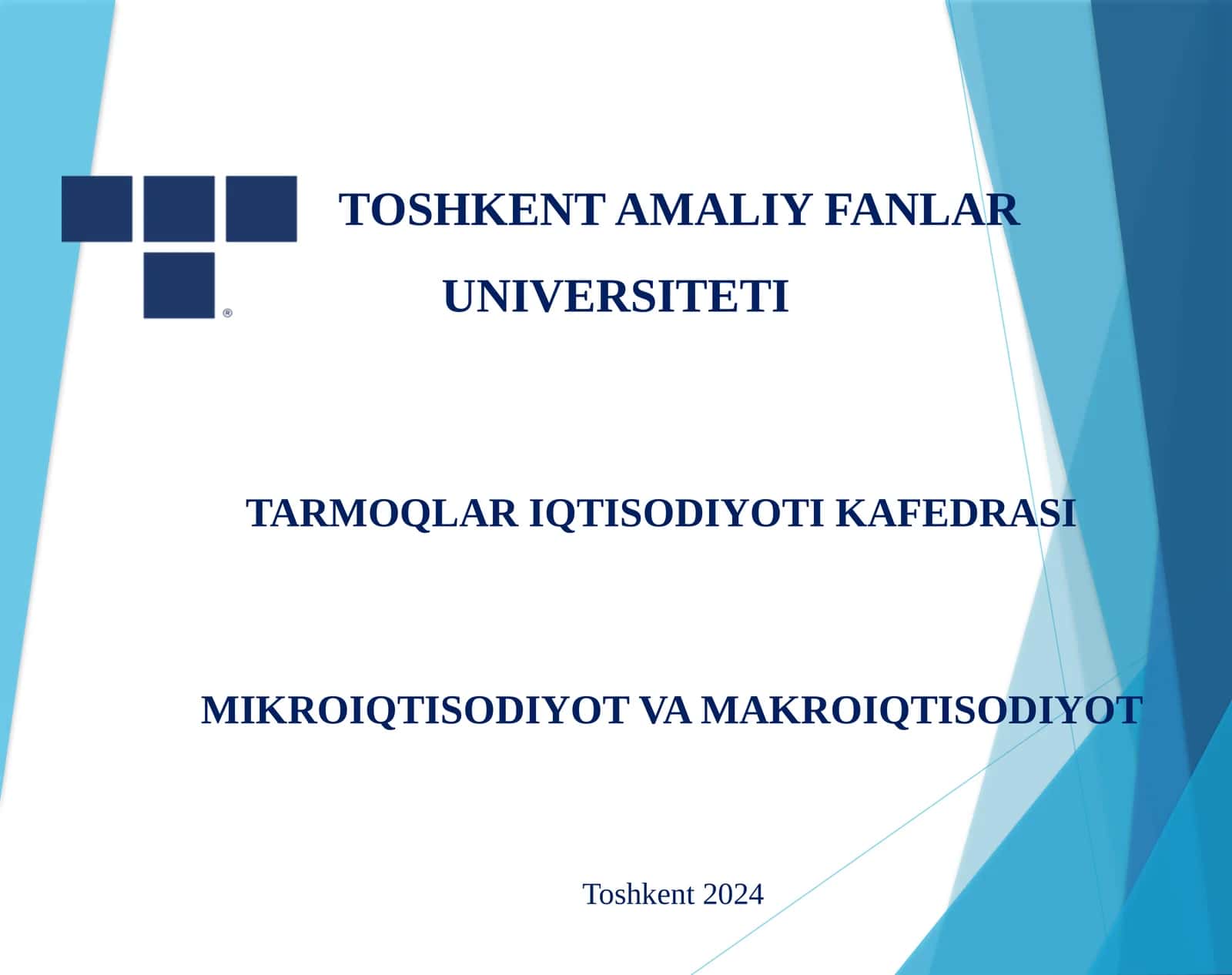 ®

TOSHKENT AMALIY FANLAR UNIVERSITETI

TARMOQLAR IQTISODIYOTI KAFEDRASI

MIKROIQTISODIYOT VA MAKROIQTISODIYOT

Toshkent 2024